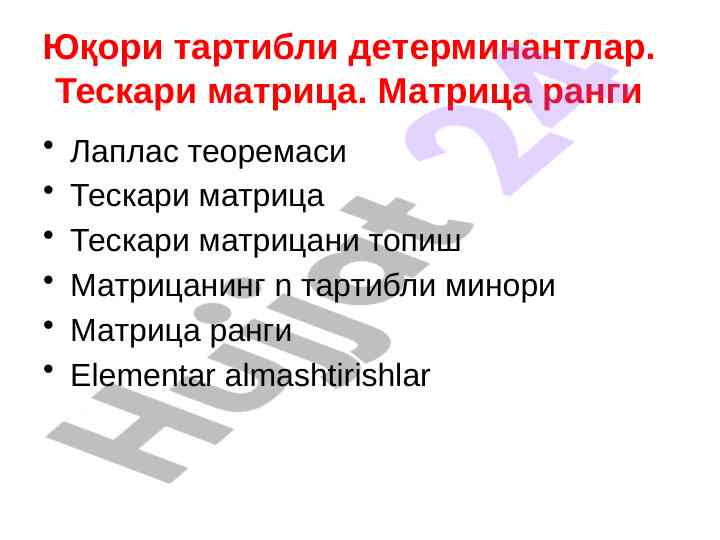 Юқори тартибли детерминантлар. Тескари матрица. Матрица ранги

• Лаплас теоремаси
• Тескари матрица
• Тескари матрицани топиш
• Матрицанинг n тартибли минори
• Матрица ранги
• Elementar almashtirishlar

Hujjat 24